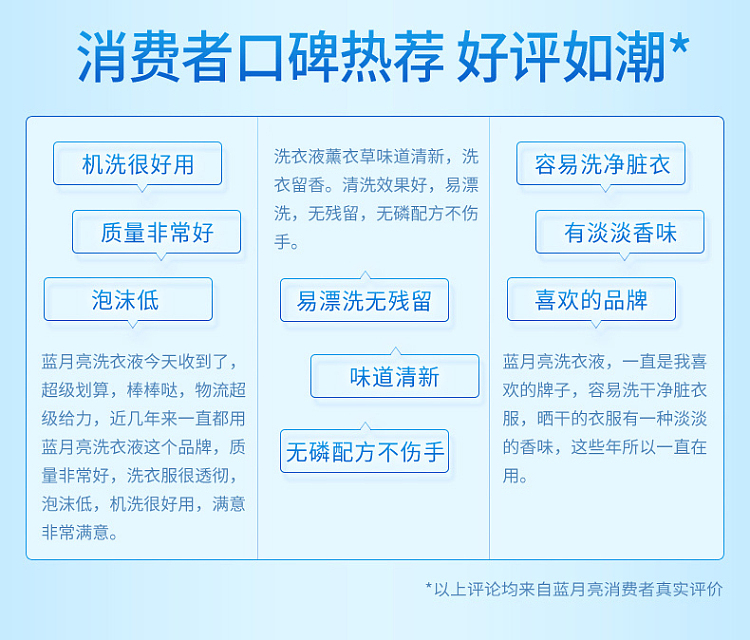 消费者口碑热荐 好评如潮*

机洗很好用

质量非常好

泡沫低

蓝月亮洗衣液今天收到了，超级划算，棒棒哒，物流超级给力，近几年来一直都用蓝月亮洗衣液这个品牌，质量非常好，洗衣服很透彻，泡沫低，机洗很好用，满意非常满意。

洗衣液薰衣草味道清新，洗衣留香。清洗效果好，易漂洗，无残留，无磷配方不伤手。

易漂洗无残留

味道清新

无磷配方不伤手

容易洗净脏衣

有淡淡香味

喜欢的品牌

蓝月亮洗衣液，一直是我喜欢的牌子，容易洗干净脏衣服，晒干的衣服有一种淡淡的香味，这些年所以一直在用。

*以上评论均来自蓝月亮消费者真实评价